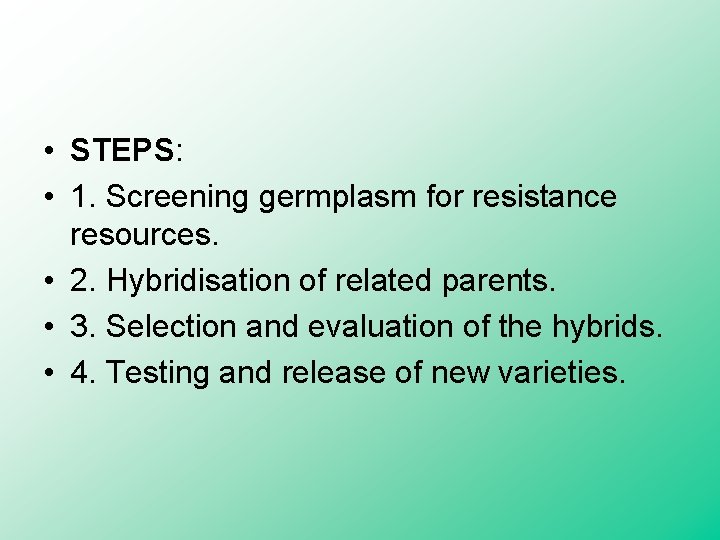 • STEPS:
• 1. Screening germplasm for resistance resources.
• 2. Hybridisation of related parents.
• 3. Selection and evaluation of the hybrids.
• 4. Testing and release of new varieties.